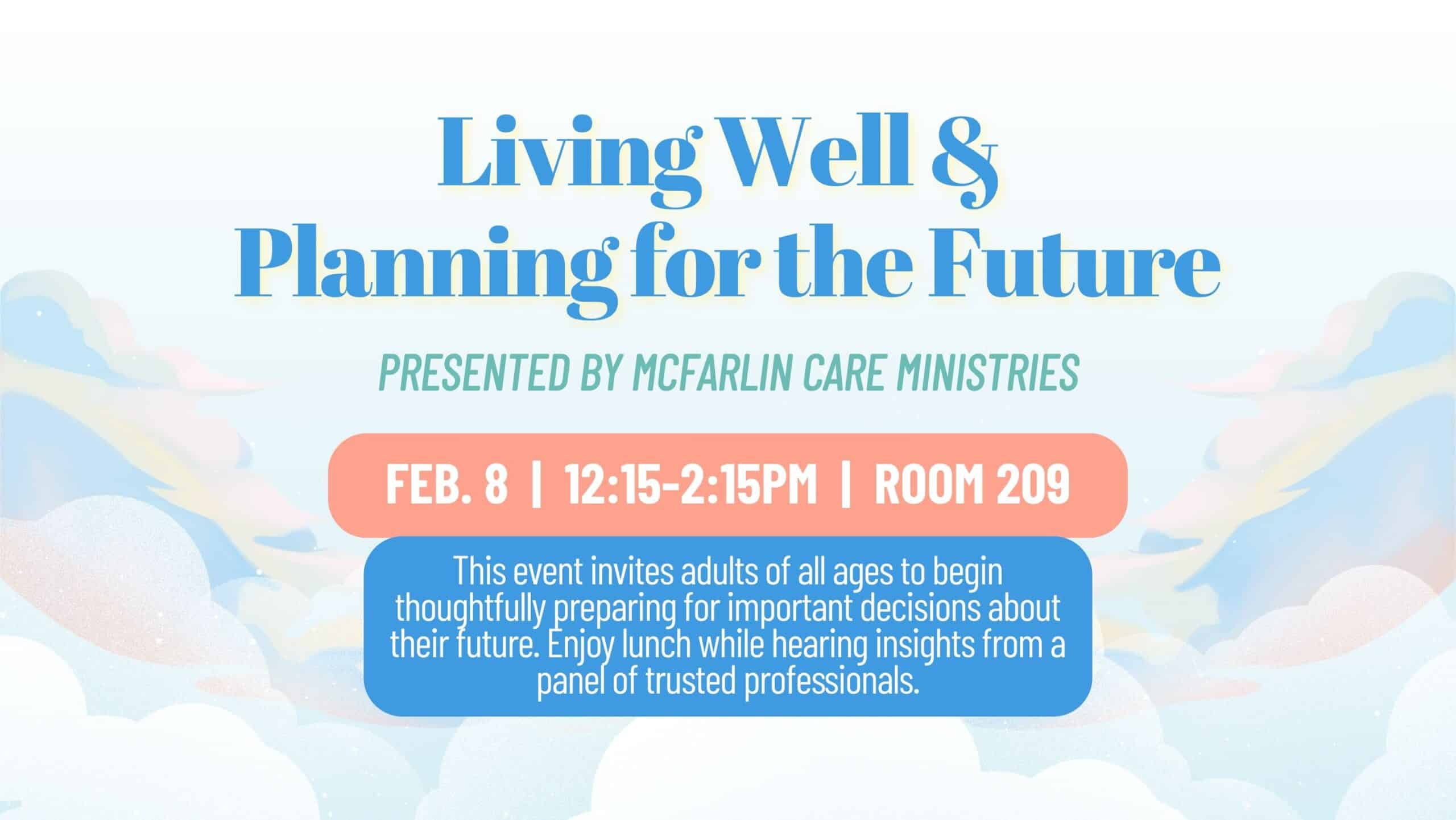 Living Well &
Planning for the Future

PRESENTED BY MCFARLIN CARE MINISTRIES

FEB. 8 | 12:15-2:15PM | ROOM 209

This event invites adults of all ages to begin thoughtfully preparing for important decisions about their future. Enjoy lunch while hearing insights from a panel of trusted professionals.